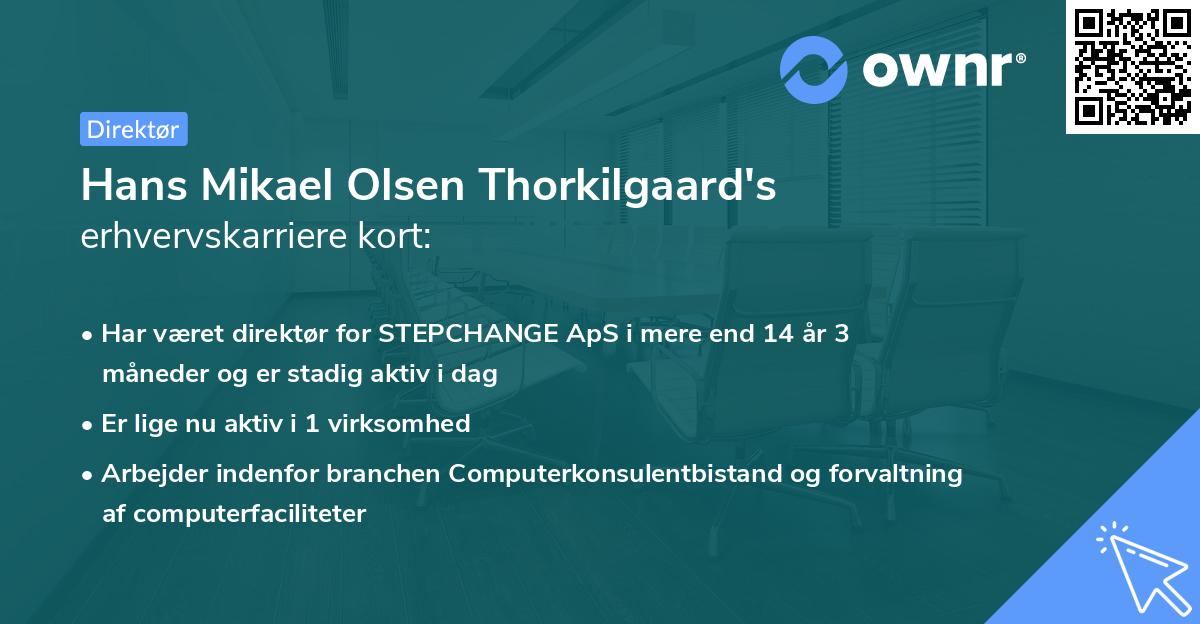 ownr®

Direktør

Hans Mikael Olsen Thorkilgaard's erhvervskarriere kort:

• Har været direktør for STEPCHANGE ApS i mere end 14 år 3 måneder og er stadig aktiv i dag

• Er lige nu aktiv i 1 virksomhed

• Arbejder indenfor branchen Computerkonsulentbistand og forvaltning af computerfaciliteter